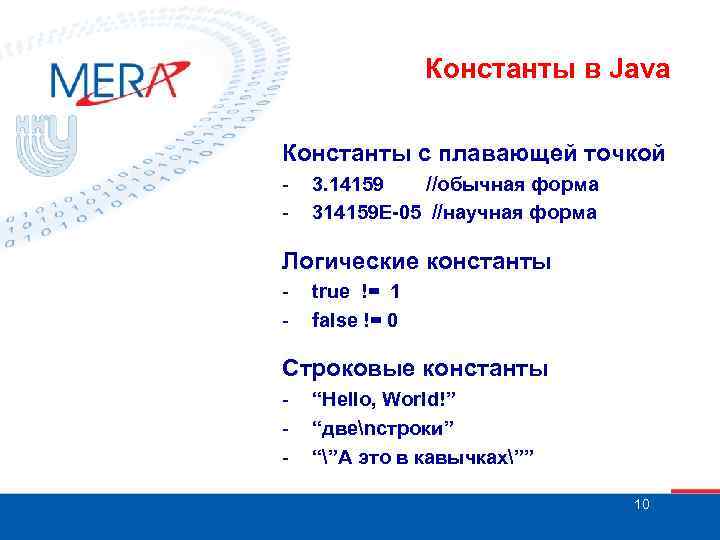 MERA

Константы в Java

Константы с плавающей точкой
- 3.14159 //обычная форма
- 314159E-05 //научная форма

Логические константы
- true != 1
- false != 0

Строковые константы
- “Hello, World!”
- “две\nстроки”
- “\”А это в кавычках\””

10